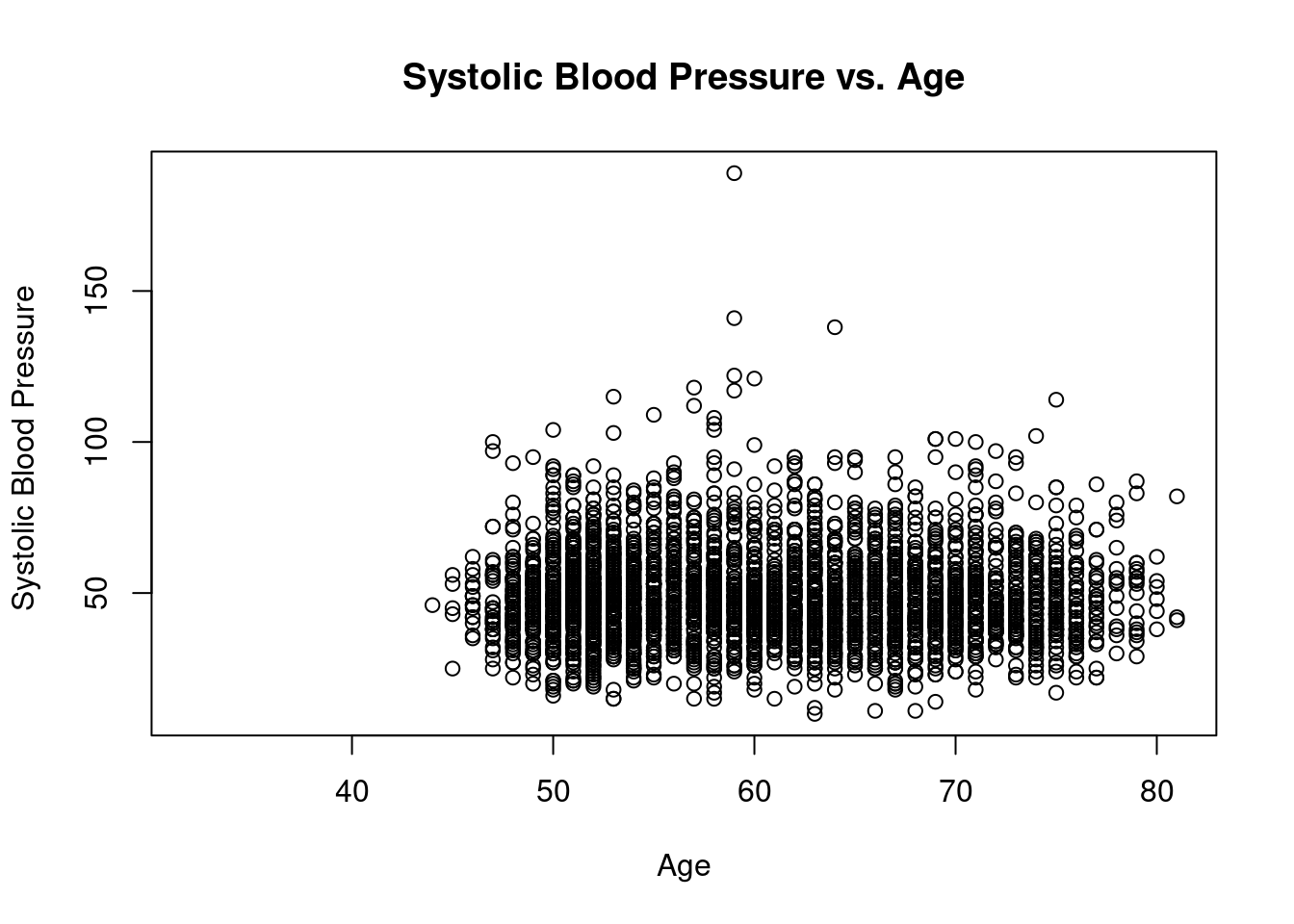 Systolic Blood Pressure vs. Age

Systolic Blood Pressure

150
100
50

40 50 60 70 80

Age